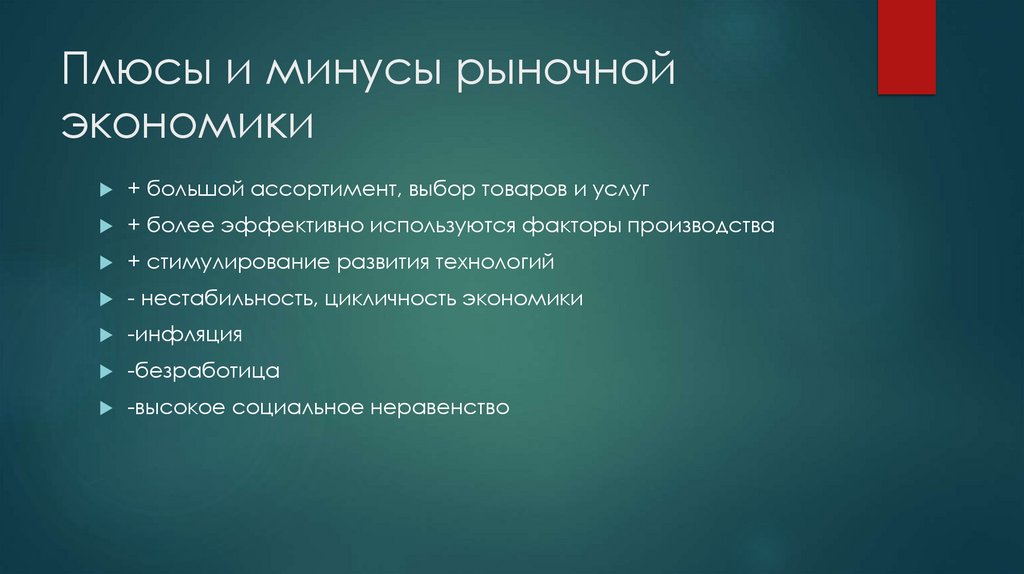 Плюсы и минусы рыночной экономики

+ большой ассортимент, выбор товаров и услуг
+ более эффективно используются факторы производства
+ стимулирование развития технологий
- нестабильность, цикличность экономики
-инфляция
-безработица
-высокое социальное неравенство